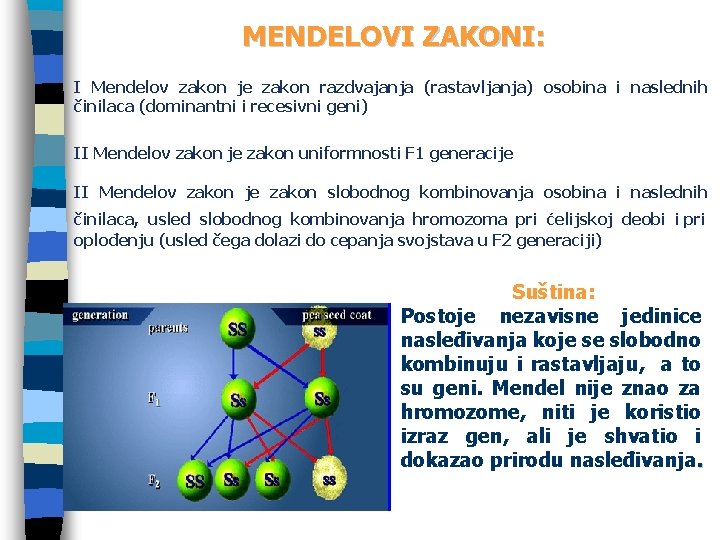 MENDELOVI ZAKONI:

I Mendelov zakon je zakon razdvajanja (rastavljanja) osobina i naslednih činilaca (dominantni i recesivni geni)

II Mendelov zakon je zakon uniformnosti F1 generacije

II Mendelov zakon je zakon slobodnog kombinovanja osobina i naslednih činilaca, usled slobodnog kombinovanja hromozoma pri ćelijskoj deobi i pri oplođenju (usled čega dolazi do cepanja svojstava u F2 generaciji)

generation

pea seed coat

parents

SS

ss

$F_1$

Ss

Ss

$F_2$

SS

Ss

Ss

ss

Suština:

Postoje nezavisne jedinice nasleđivanja koje se slobodno kombinuju i rastavljaju, a to su geni. Mendel nije znao za hromozome, niti je koristio izraz gen, ali je shvatio i dokazao prirodu nasleđivanja.